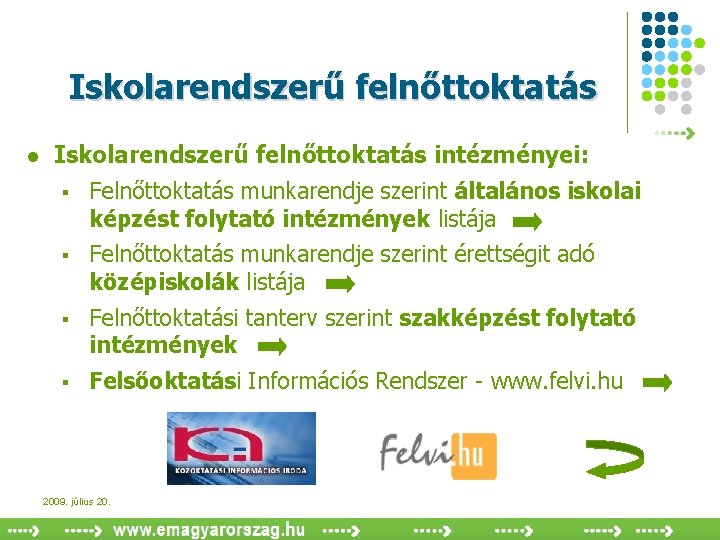 Iskolarendszerű felnőttoktatás

Iskolarendszerű felnőttoktatás intézményei:

Felnőttoktatás munkarendje szerint általános iskolai képzést folytató intézmények listája

Felnőttoktatás munkarendje szerint érettségit adó középiskolák listája

Felnőttoktatási tanterv szerint szakképzést folytató intézmények

Felsőoktatási Információs Rendszer - www.felvi.hu

KÖZOKTATÁSI INFORMÁCIÓS IRODA

Felvi.hu

2009. július 20.

www.emagyarorszag.hu